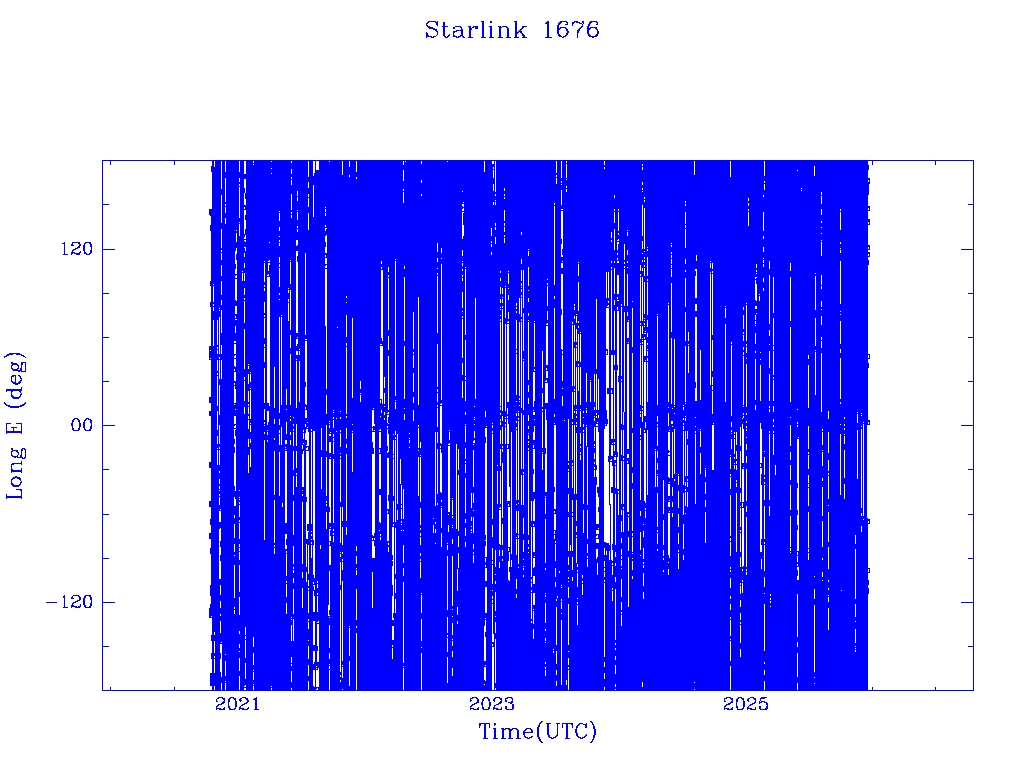 Starlink 1676

Long E (deg)

120

00

−120

2021

2023

2025

Time(UTC)